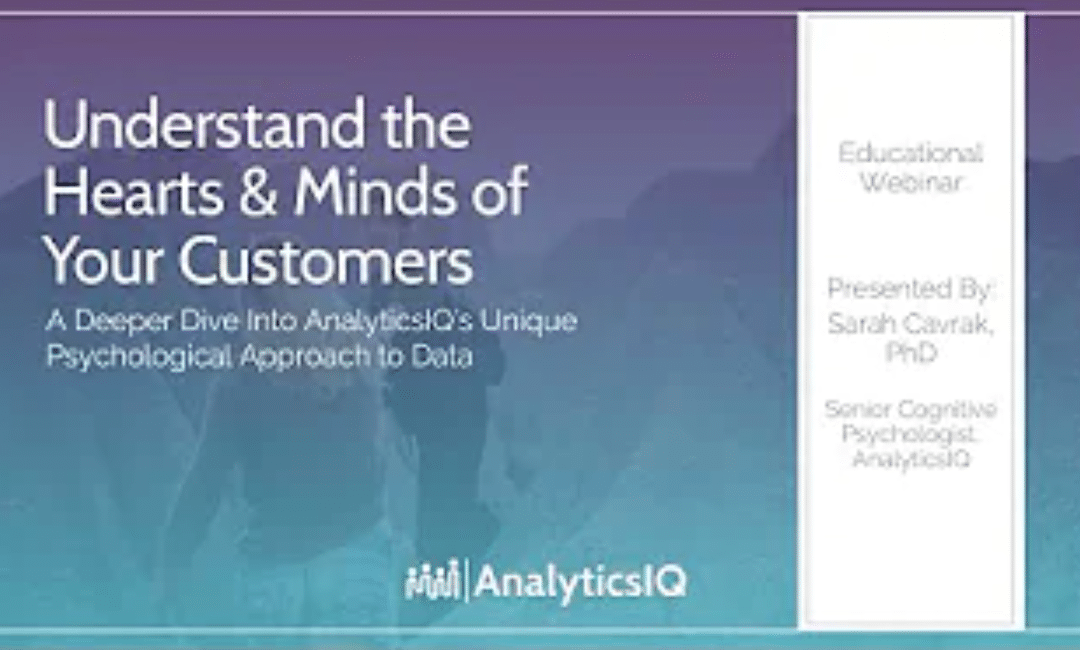 Understand the Hearts & Minds of Your Customers

A Deeper Dive Into AnalyticsIQ's Unique Psychological Approach to Data

AnalyticsIQ

Educational Webinar

Presented By: Sarah Cavrak, PhD

Senior Cognitive Psychologist, AnalyticsIQ